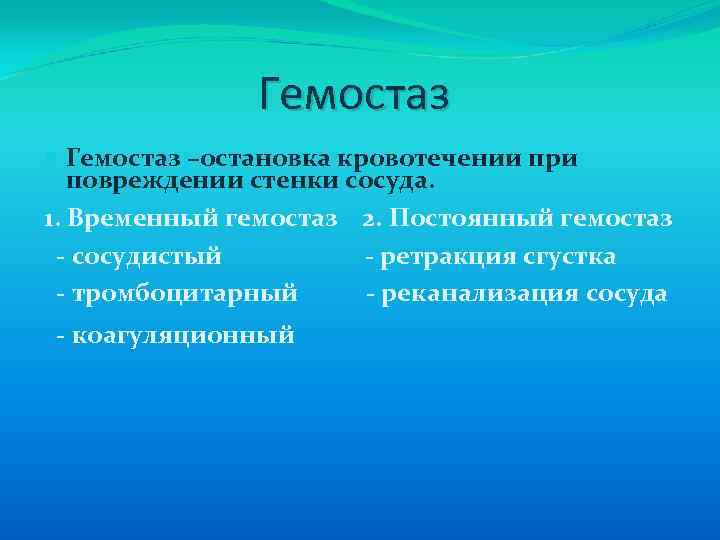 Гемостаз

Гемостаз –остановка кровотечении при повреждении стенки сосуда.

1. Временный гемостаз
- сосудистый
- тромбоцитарный
- коагуляционный

2. Постоянный гемостаз
- ретракция сгустка
- реканализация сосуда